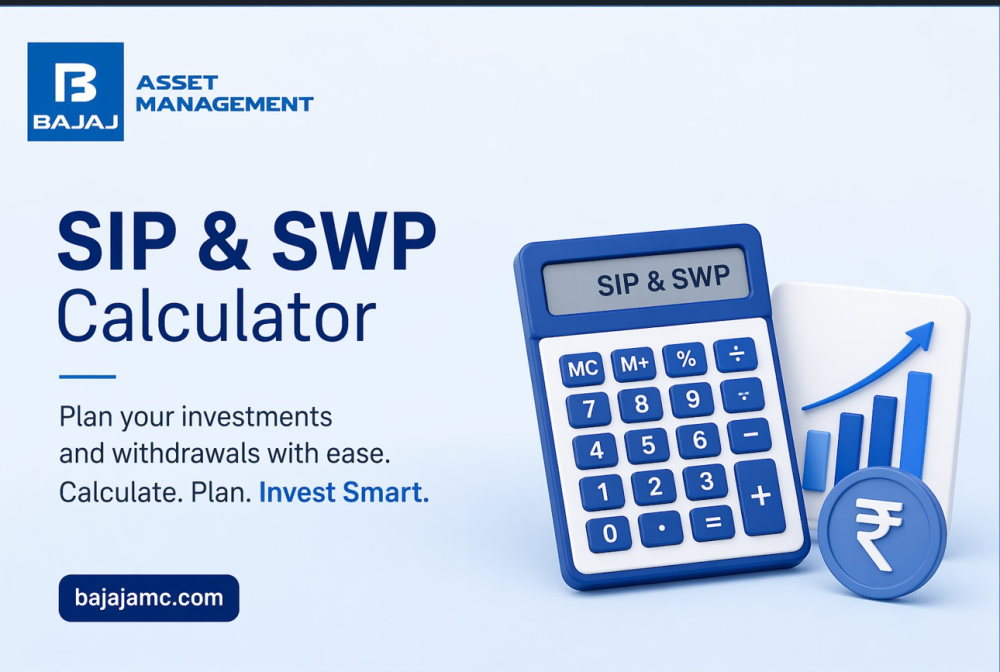 BAJAJ
ASSET MANAGEMENT

SIP & SWP Calculator

Plan your investments and withdrawals with ease. Calculate. Plan. Invest Smart.

bajajamc.com

SIP & SWP

MC M+ % ÷
7 8 9 ÷
4 5 6 −
1 2 3 +
0 • =

₹